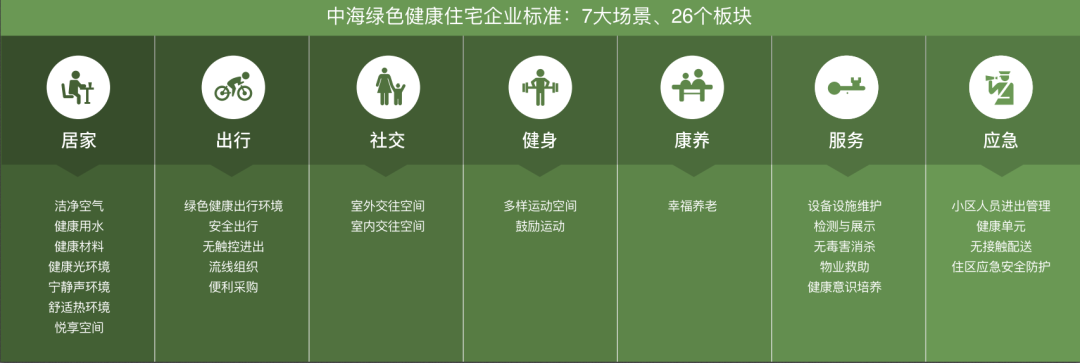 中海绿色健康住宅企业标准：7大场景、26个板块

居家

洁净空气
健康用水
健康材料
健康光环境
宁静声环境
舒适热环境
悦享空间

出行

绿色健康出行环境
安全出行
无触控进出
流线组织
便利采购

社交

室外交往空间
室内交往空间

健身

多样运动空间
鼓励运动

康养

幸福养老

服务

设备设施维护
检测与展示
无毒害消杀
物业救助
健康意识培养

应急

小区人员进出管理
健康单元
无接触配送
住区应急安全防护